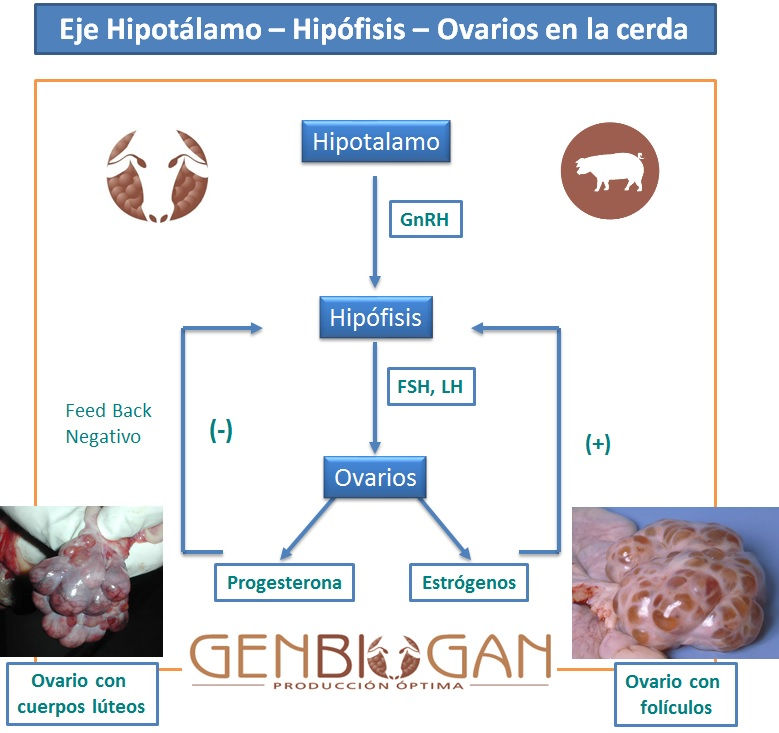 Eje Hipotálamo – Hipófisis – Ovarios en la cerda

Hipotalamo

GnRH

Hipófisis

FSH, LH

Feed Back Negativo

(-)

(+)

Ovarios

Progesterona

Estrógenos

GENBIOGAN
PRODUCCIÓN ÓPTIMA

Ovario con cuerpos lúteos

Ovario con folículos